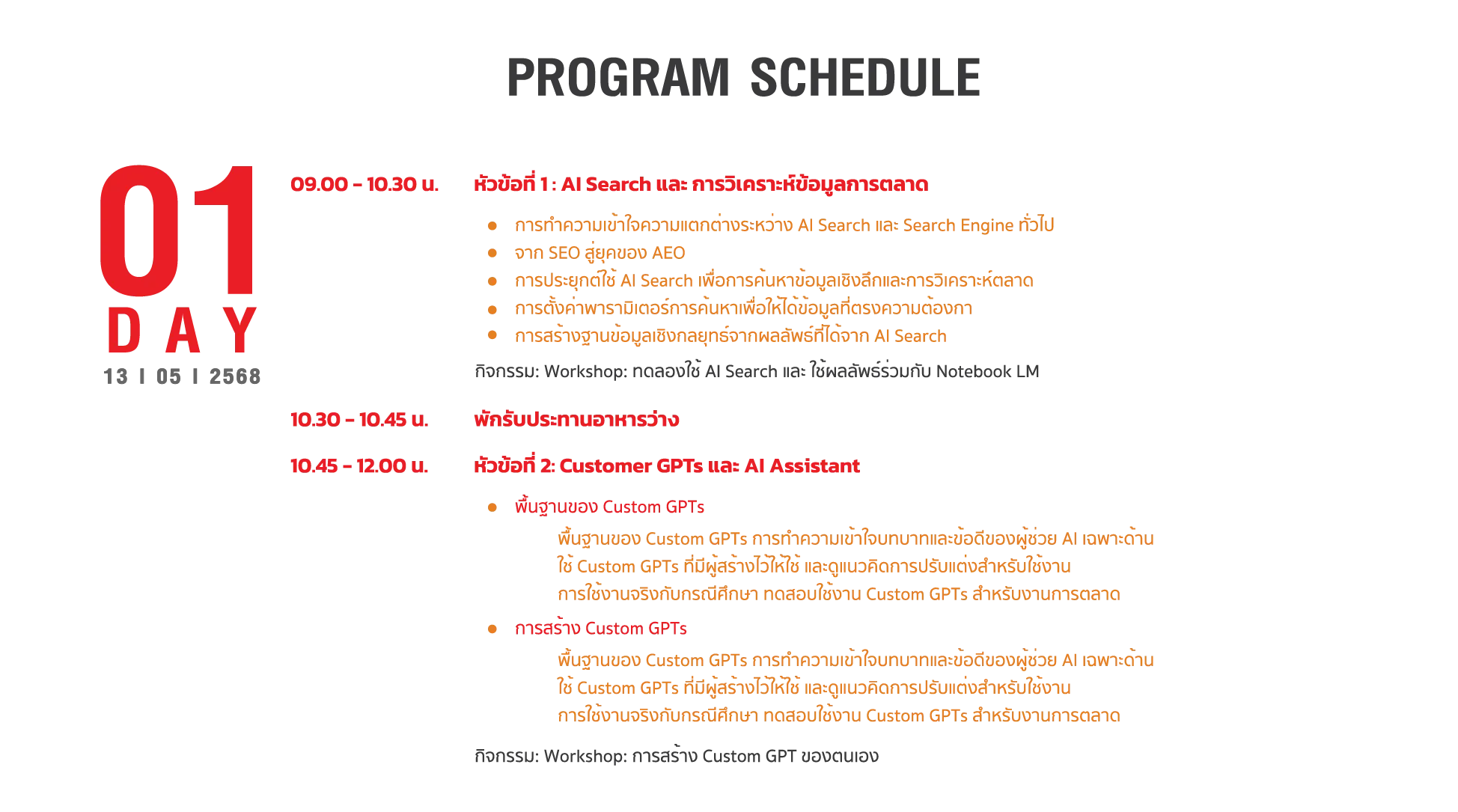 PROGRAM SCHEDULE

01
DAY
13 I 05 I 2568

09.00 - 10.30 น.
หัวข้อที่ 1 : AI Search และ การวิเคราะห์ข้อมูลการตลาด

- การทำความเข้าใจความแตกต่างระหว่าง AI Search และ Search Engine ทั่วไป
- จาก SEO สู่ยุคของ AEO
- การประยุกต์ใช้ AI Search เพื่อการค้นหาข้อมูลเชิงลึกและการวิเคราะห์ตลาด
- การตั้งค่าพารามิเตอร์การค้นหาเพื่อให้ได้ข้อมูลที่ตรงความต้องกา
- การสร้างฐานข้อมูลเชิงกลยุทธ์จากผลลัพธ์ที่ได้จาก AI Search

กิจกรรม: Workshop: ทดลองใช้ AI Search และ ใช้ผลลัพธ์ร่วมกับ Notebook LM

10.30 - 10.45 น.
พักรับประทานอาหารว่าง

10.45 - 12.00 น.
หัวข้อที่ 2: Customer GPTs และ AI Assistant

- พื้นฐานของ Custom GPTs
พื้นฐานของ Custom GPTs การทำความเข้าใจบทบาทและข้อดีของผู้ช่วย AI เฉพาะด้าน
ใช้ Custom GPTs ที่มีผู้สร้างไว้ให้ใช้ และดูแนวคิดการปรับแต่งสำหรับใช้งาน
การใช้งานจริงกับกรณีศึกษา ทดสอบใช้งาน Custom GPTs สำหรับงานการตลาด

- การสร้าง Custom GPTs
พื้นฐานของ Custom GPTs การทำความเข้าใจบทบาทและข้อดีของผู้ช่วย AI เฉพาะด้าน
ใช้ Custom GPTs ที่มีผู้สร้างไว้ให้ใช้ และดูแนวคิดการปรับแต่งสำหรับใช้งาน
การใช้งานจริงกับกรณีศึกษา ทดสอบใช้งาน Custom GPTs สำหรับงานการตลาด

กิจกรรม: Workshop: การสร้าง Custom GPT ของตนเอง